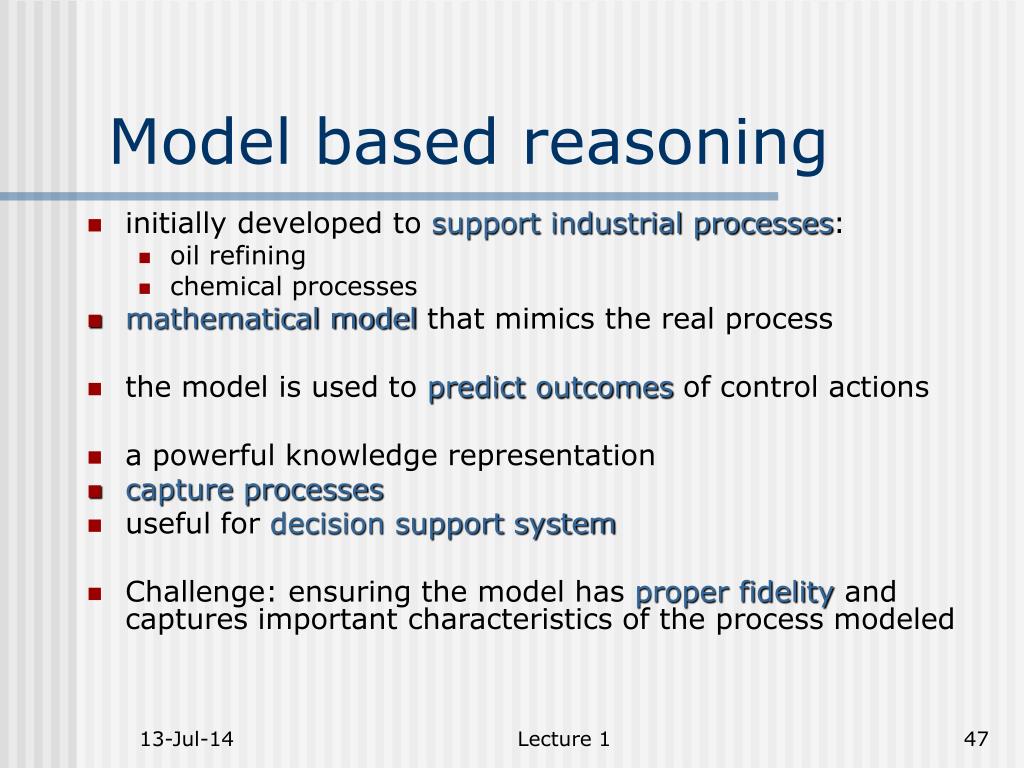 Model based reasoning

- initially developed to support industrial processes:
  - oil refining
  - chemical processes
- mathematical model that mimics the real process

- the model is used to predict outcomes of control actions

- a powerful knowledge representation
- capture processes
- useful for decision support system

- Challenge: ensuring the model has proper fidelity and captures important characteristics of the process modeled

13-Jul-14

Lecture 1

47